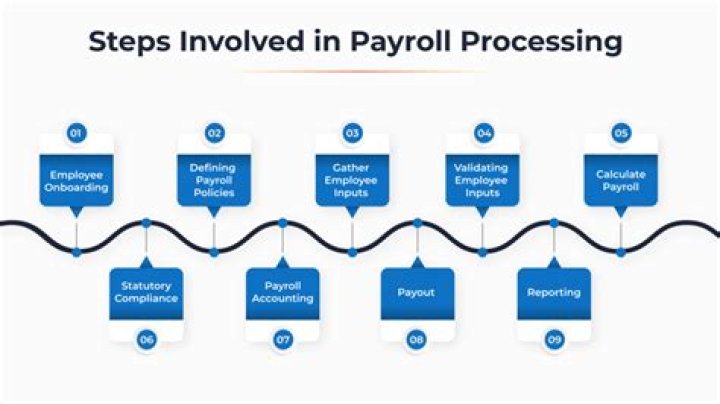 Steps Involved in Payroll Processing

01
Employee Onboarding

02
Defining Payroll Policies

03
Gather Employee Inputs

04
Validating Employee Inputs

05
Calculate Payroll

Statutory Compliance
06

Payroll Accounting
07

Payout
08

Reporting
09